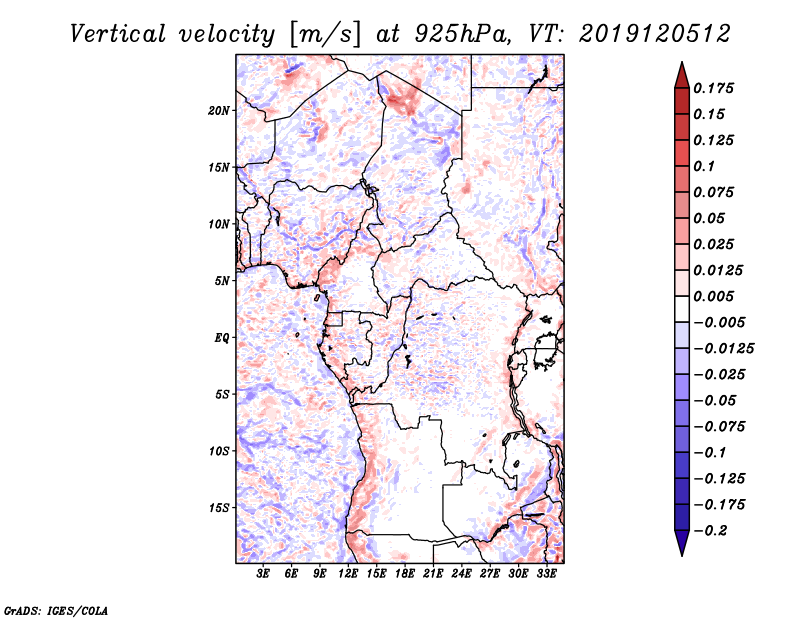 Vertical velocity [m/s] at 925hPa, VT: 2019120512

20N
15N
10N
5N
EQ
5S
10S
15S

3E 6E 9E 12E 15E 18E 21E 24E 27E 30E 33E

0.175
0.15
0.125
0.1
0.075
0.05
0.025
0.0125
0.005
−0.005
−0.0125
−0.025
−0.05
−0.075
−0.1
−0.125
−0.175
−0.2

GrADS: IGES/COLA